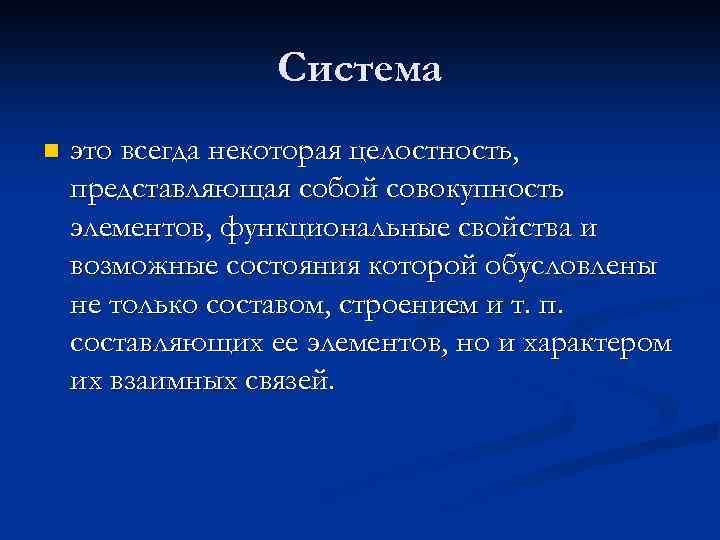 Система

это всегда некоторая целостность, представляющая собой совокупность элементов, функциональные свойства и возможные состояния которой обусловлены не только составом, строением и т. п. составляющих ее элементов, но и характером их взаимных связей.